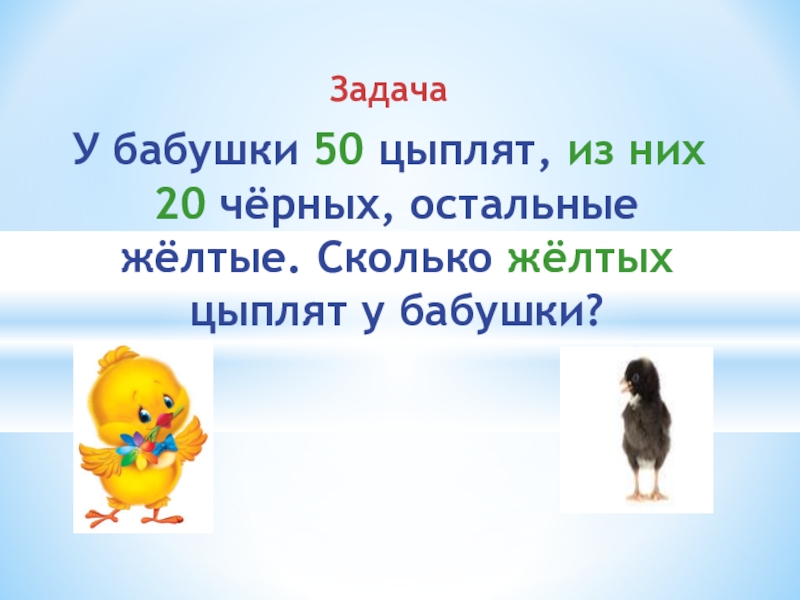 Задача

У бабушки 50 цыплят, из них 20 чёрных, остальные жёлтые. Сколько жёлтых цыплят у бабушки?